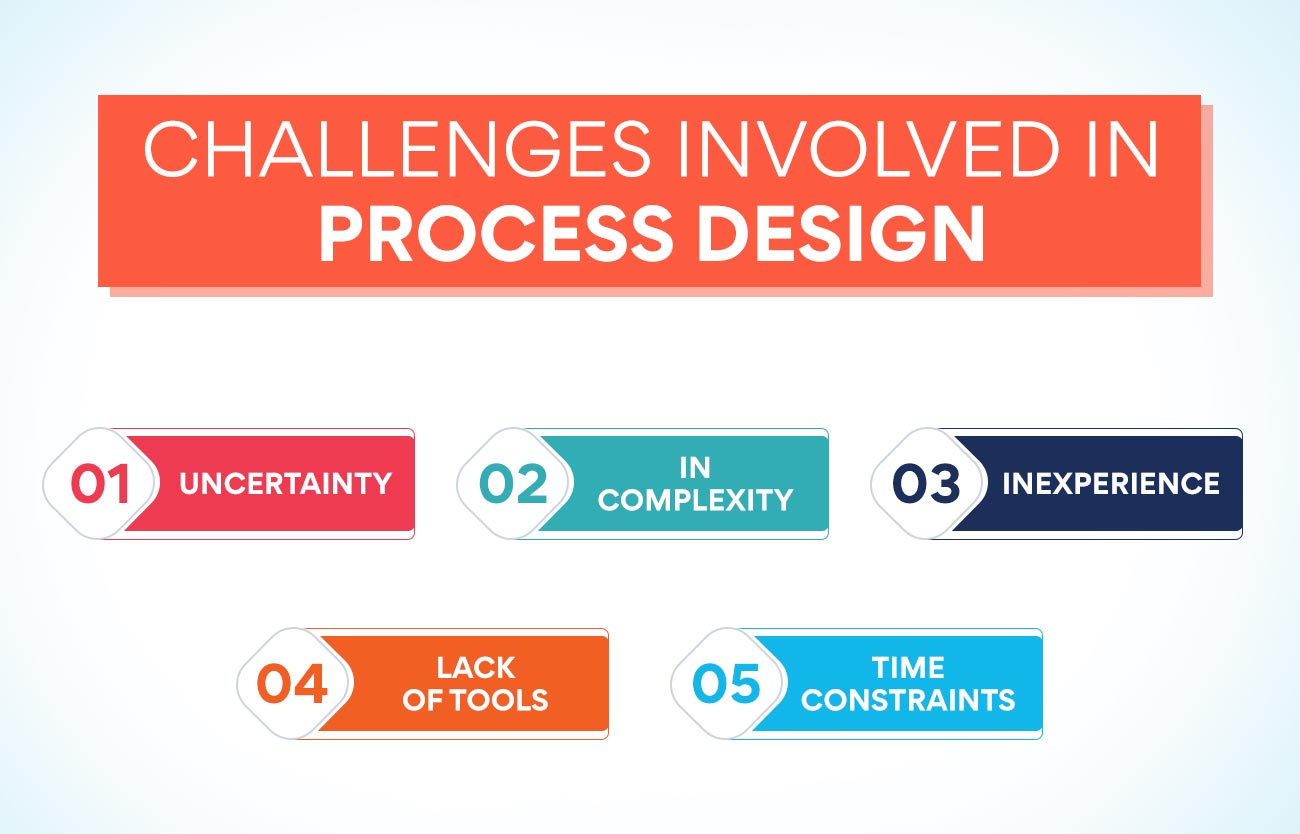 CHALLENGES INVOLVED IN
PROCESS DESIGN

01 UNCERTAINTY

02 IN COMPLEXITY

03 INEXPERIENCE

04 LACK OF TOOLS

05 TIME CONSTRAINTS